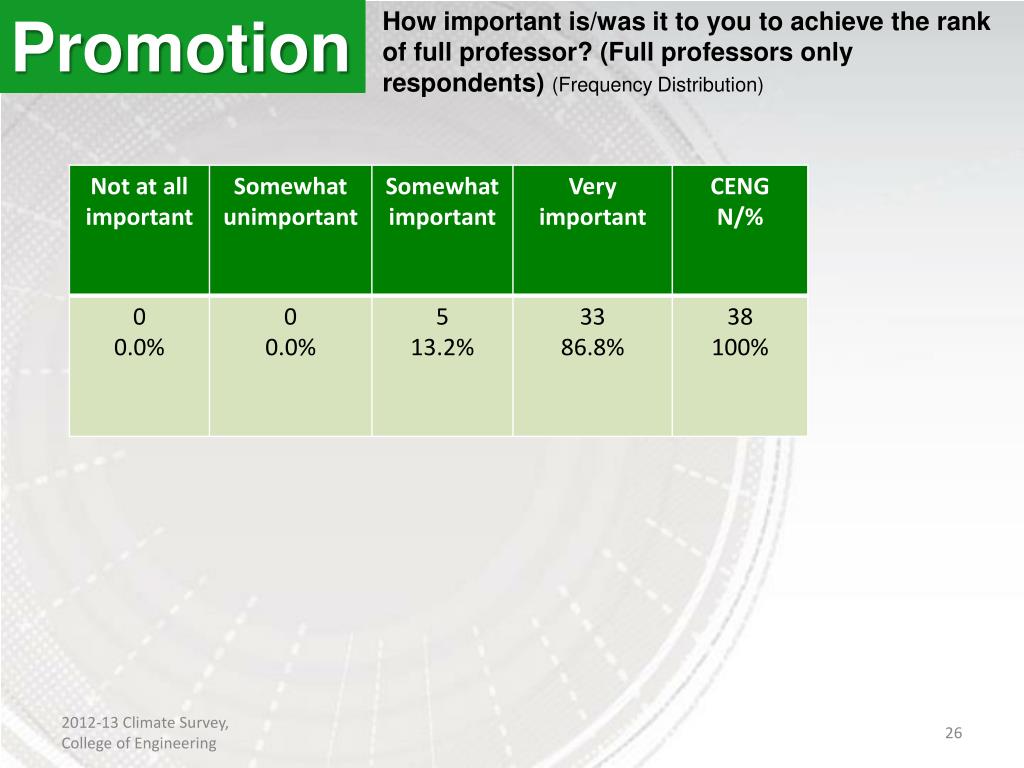 Promotion

How important is/was it to you to achieve the rank of full professor? (Full professors only respondents) (Frequency Distribution)

| Not at all important | Somewhat unimportant | Somewhat important | Very important | CENG N/% |
|---|---|---|---|---|
| 0 0.0% | 0 0.0% | 5 13.2% | 33 86.8% | 38 100% |

2012-13 Climate Survey, College of Engineering

26